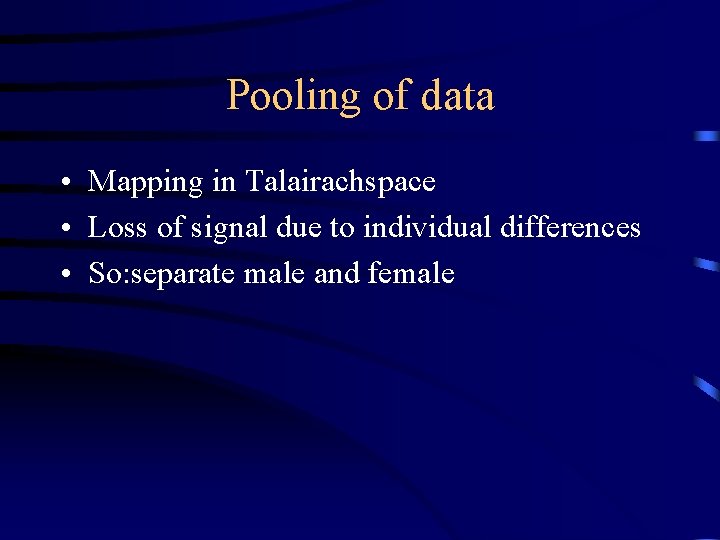 Pooling of data

• Mapping in Talairachspace
• Loss of signal due to individual differences
• So:separate male and female